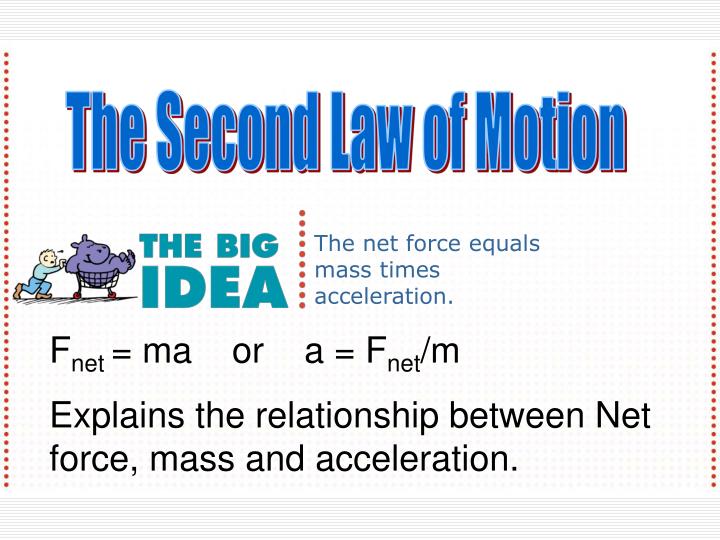 The Second Law of Motion

THE BIG IDEA

The net force equals mass times acceleration.

$F_{net} = ma$ or $a = F_{net}/m$

Explains the relationship between Net force, mass and acceleration.